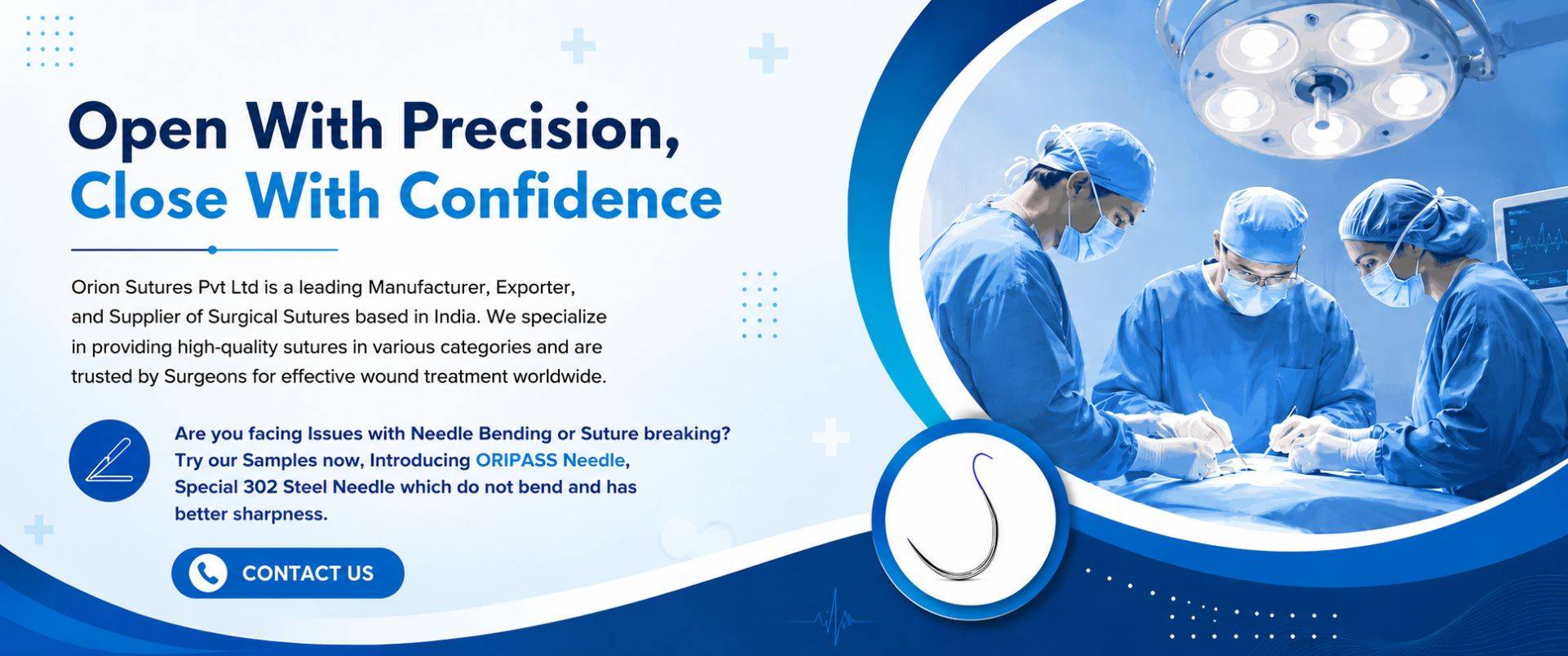 Open With Precision,
Close With Confidence

Orion Sutures Pvt Ltd is a leading Manufacturer, Exporter, and Supplier of Surgical Sutures based in India. We specialize in providing high-quality sutures in various categories and are trusted by Surgeons for effective wound treatment worldwide.

Are you facing Issues with Needle Bending or Suture breaking? Try our Samples now, Introducing ORIPASS Needle, Special 302 Steel Needle which do not bend and has better sharpness.

CONTACT US